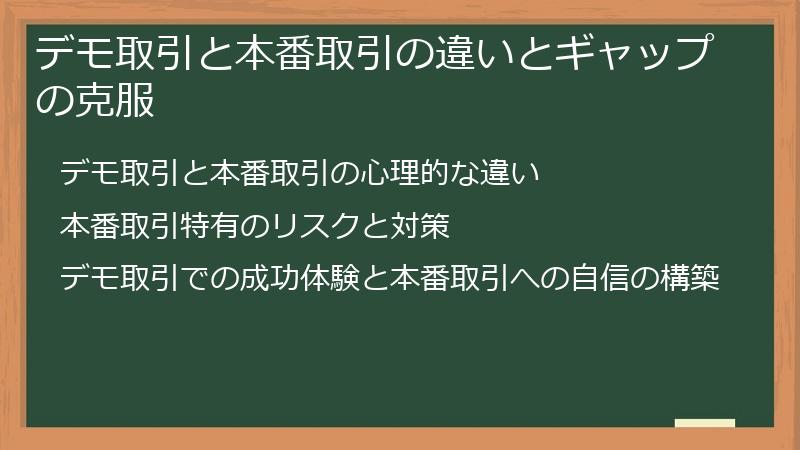 デモ取引と本番取引の違いとギャップの克服

デモ取引と本番取引の心理的な違い

本番取引特有のリスクと対策

デモ取引での成功体験と本番取引への自信の構築